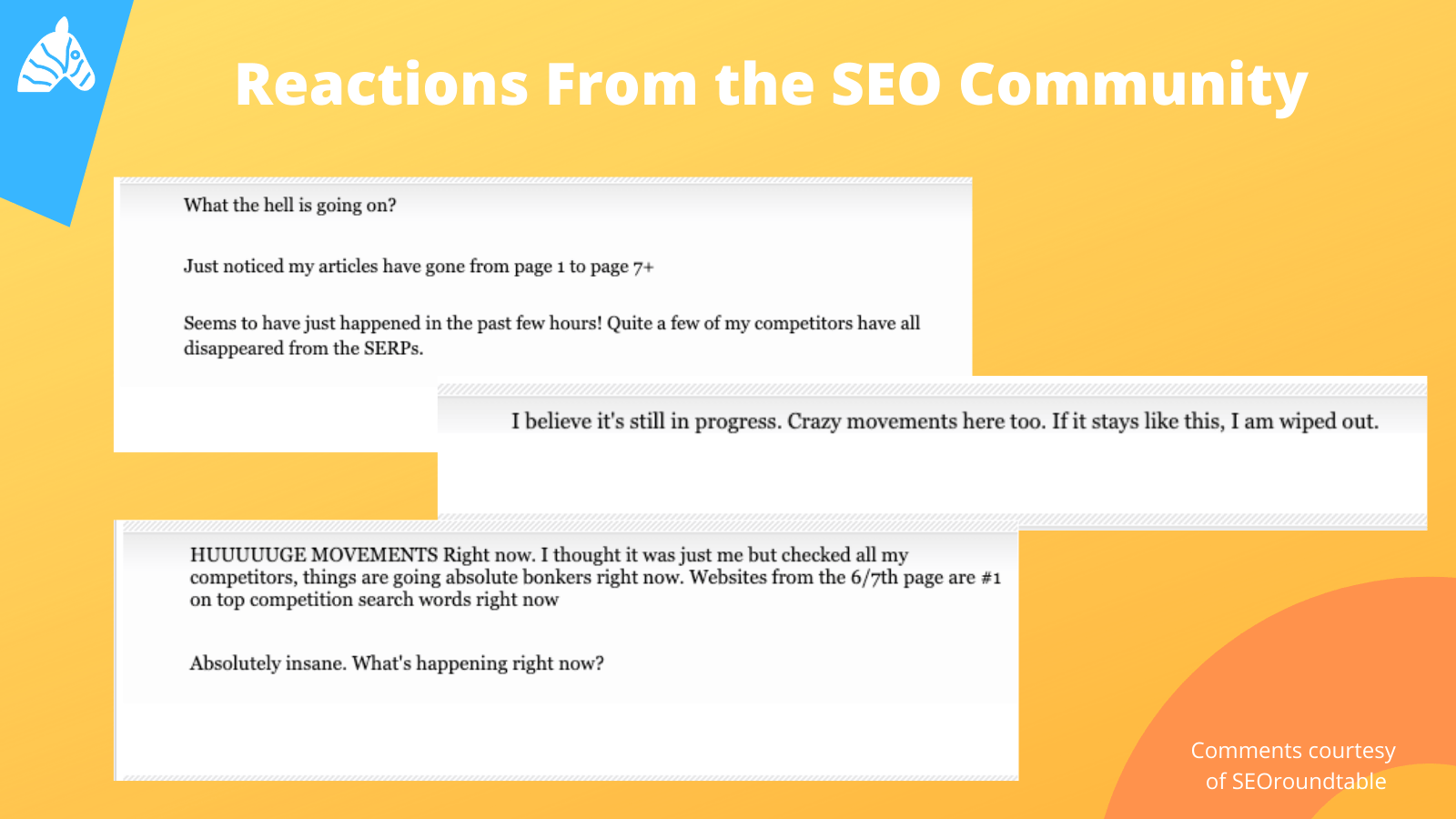 Reactions From the SEO Community

What the hell is going on?

Just noticed my articles have gone from page 1 to page 7+

Seems to have just happened in the past few hours! Quite a few of my competitors have all disappeared from the SERPs.

I believe it's still in progress. Crazy movements here too. If it stays like this, I am wiped out.

HUUUUUGE MOVEMENTS Right now. I thought it was just me but checked all my competitors, things are going absolute bonkers right now. Websites from the 6/7th page are #1 on top competition search words right now

Absolutely insane. What's happening right now?

Comments courtesy of SEOroundtable